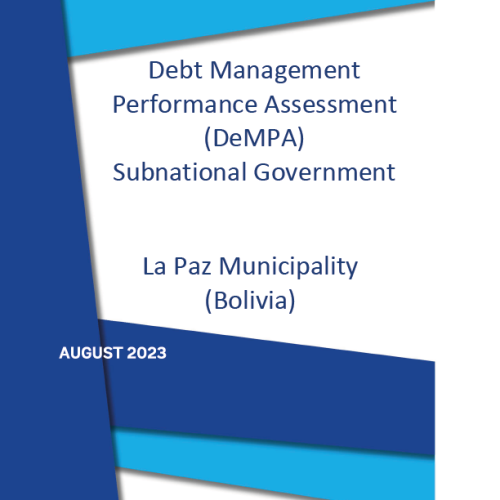 Debt Management Performance Assessment (DeMPA) Subnational Government

La Paz Municipality (Bolivia)

AUGUST 2023